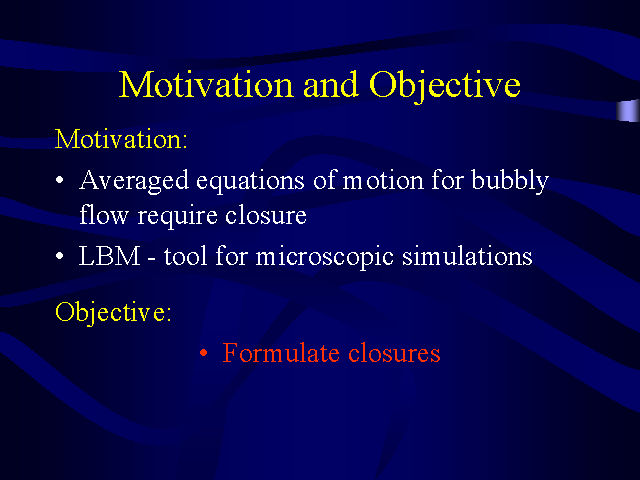 Motivation and Objective

Motivation:

• Averaged equations of motion for bubbly flow require closure

• LBM - tool for microscopic simulations

Objective:

• Formulate closures